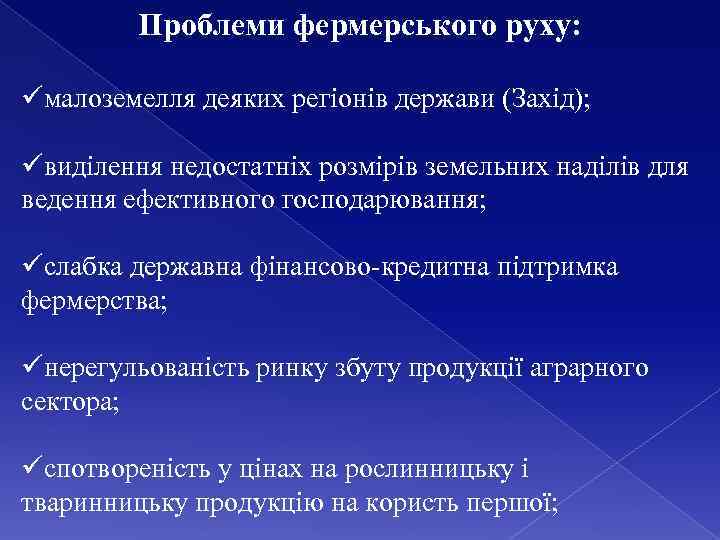 Проблеми фермерського руху:

✓малоземелля деяких регіонів держави (Захід);

✓виділення недостатніх розмірів земельних наділів для ведення ефективного господарювання;

✓слабка державна фінансово-кредитна підтримка фермерства;

✓нерегульованість ринку збуту продукції аграрного сектора;

✓спотвореність у цінах на рослинницьку і тваринницьку продукцію на користь першої;